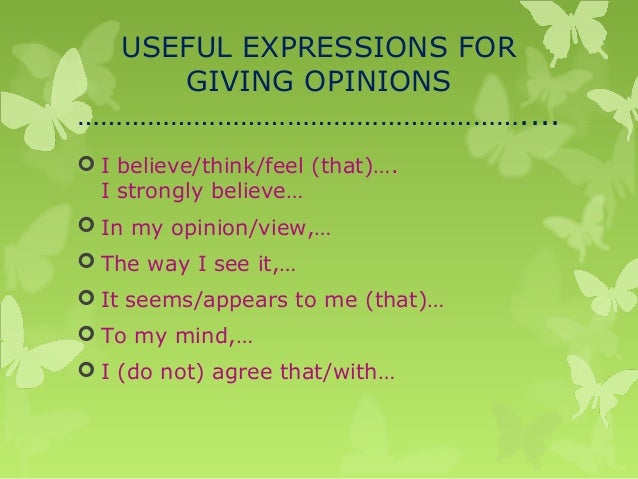 USEFUL EXPRESSIONS FOR GIVING OPINIONS

I believe/think/feel (that)….
I strongly believe…

In my opinion/view,…

The way I see it,…

It seems/appears to me (that)…

To my mind,…

I (do not) agree that/with…